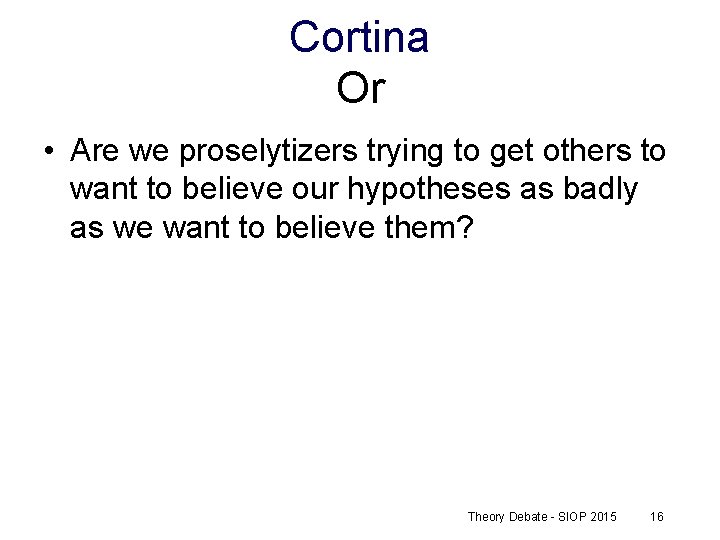 Cortina
Or

• Are we proselytizers trying to get others to want to believe our hypotheses as badly as we want to believe them?

Theory Debate - SIOP 2015 16